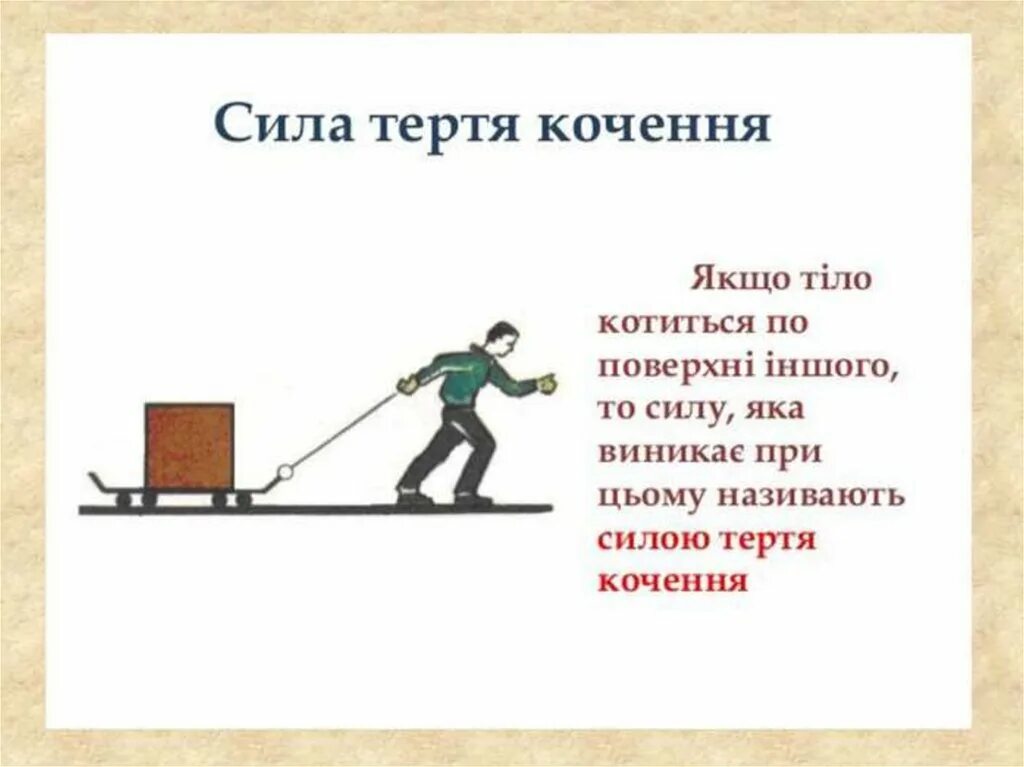 Сила тертя кочення

Якщо тіло котиться по поверхні іншого, то силу, яка виникає при цьому називають силою тертя кочення